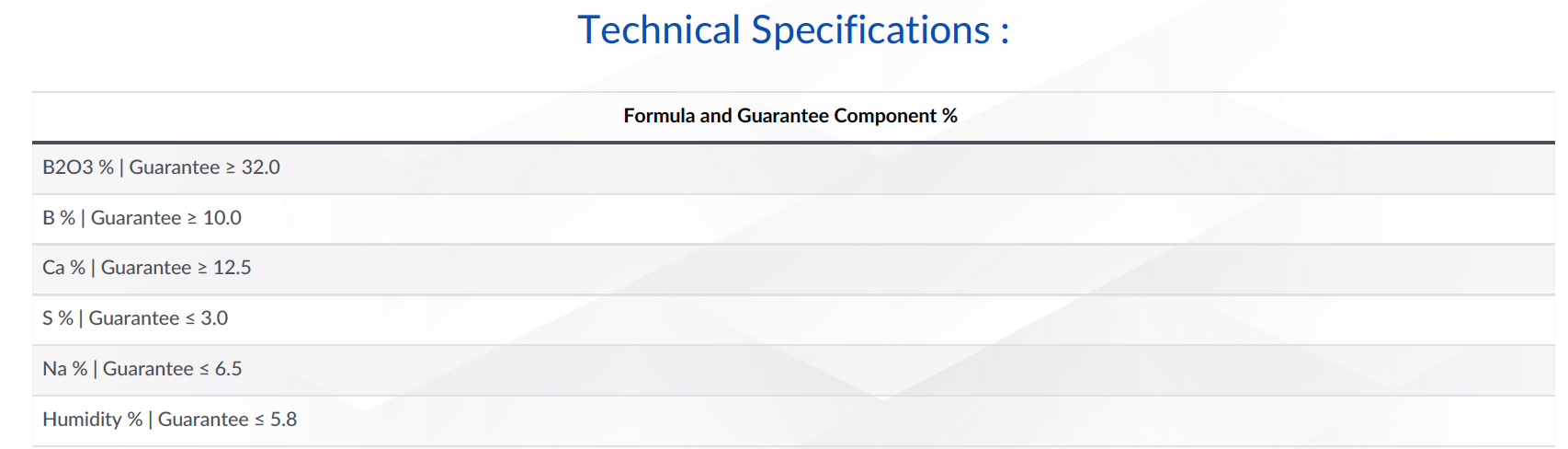 Technical Specifications :

| Formula and Guarantee Component % |
|---|
| B2O3 % \| Guarantee ≥ 32.0 |
| B % \| Guarantee ≥ 10.0 |
| Ca % \| Guarantee ≥ 12.5 |
| S % \| Guarantee ≤ 3.0 |
| Na % \| Guarantee ≤ 6.5 |
| Humidity % \| Guarantee ≤ 5.8 |